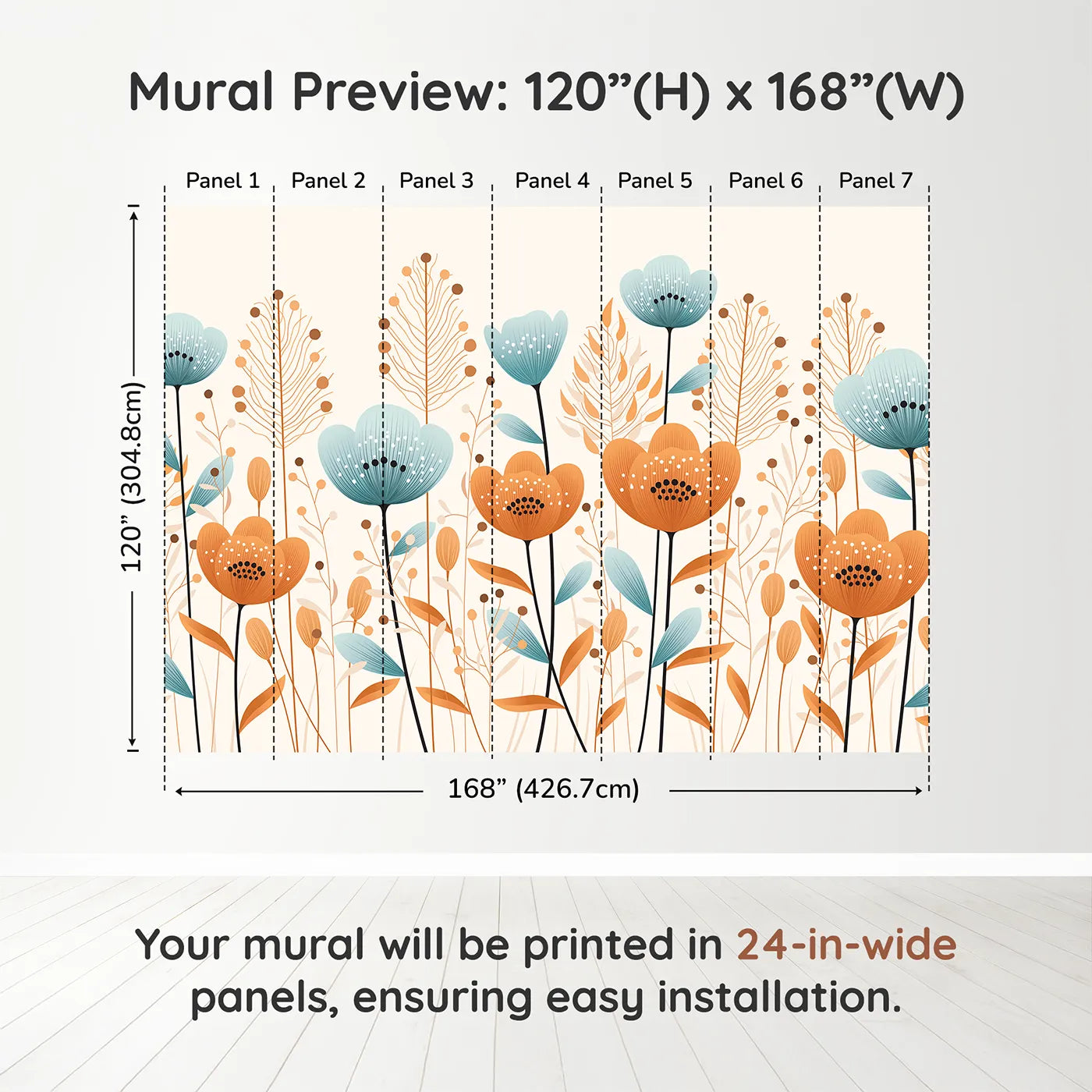 Mural Preview: 120”(H) x 168”(W)

Panel 1 Panel 2 Panel 3 Panel 4 Panel 5 Panel 6 Panel 7

120” (304.8cm)

168” (426.7cm)

Your mural will be printed in 24-in-wide panels, ensuring easy installation.